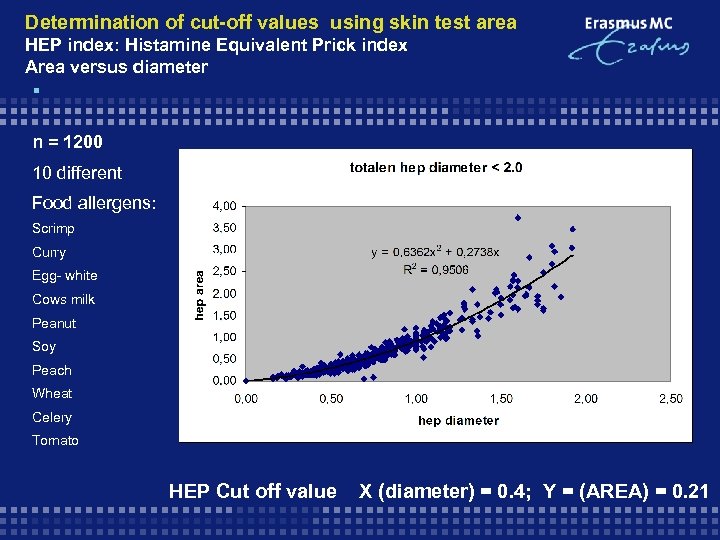 Determination of cut-off values using skin test area
HEP index: Histamine Equivalent Prick index
Area versus diameter

Erasmus MC
Erasmus

n = 1200
10 different
Food allergens:
Scrimp
Curry
Egg- white
Cows milk
Peanut
Soy
Peach
Wheat
Celery
Tomato

totalen hep diameter < 2.0

$y = 0,6362x^2 + 0,2738x$
$R^2 = 0,9506$

hep area
4,00
3,50
3,00
2,50
2,00
1,50
1,00
0,50
0,00

0,00 0,50 1,00 1,50 2,00 2,50
hep diameter

HEP Cut off value X (diameter) = 0.4; Y = (AREA) = 0.21